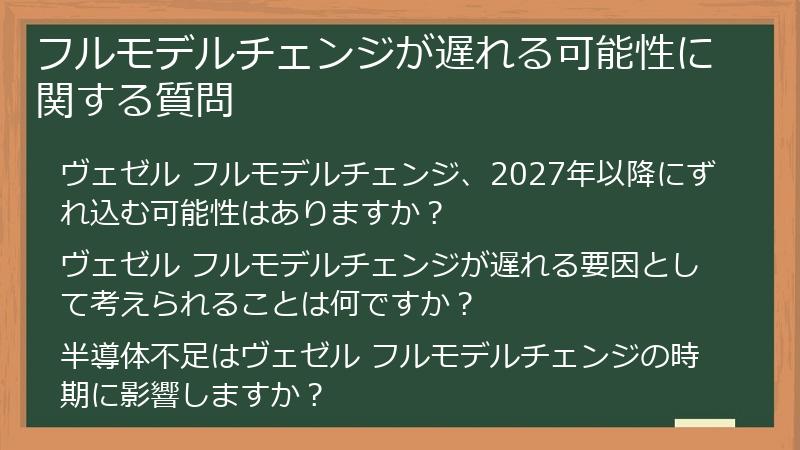 フルモデルチェンジが遅れる可能性に関する質問

ヴェゼル フルモデルチェンジ、2027年以降にずれ込む可能性はありますか？

ヴェゼル フルモデルチェンジが遅れる要因として考えられることは何ですか？

半導体不足はヴェゼル フルモデルチェンジの時期に影響しますか？